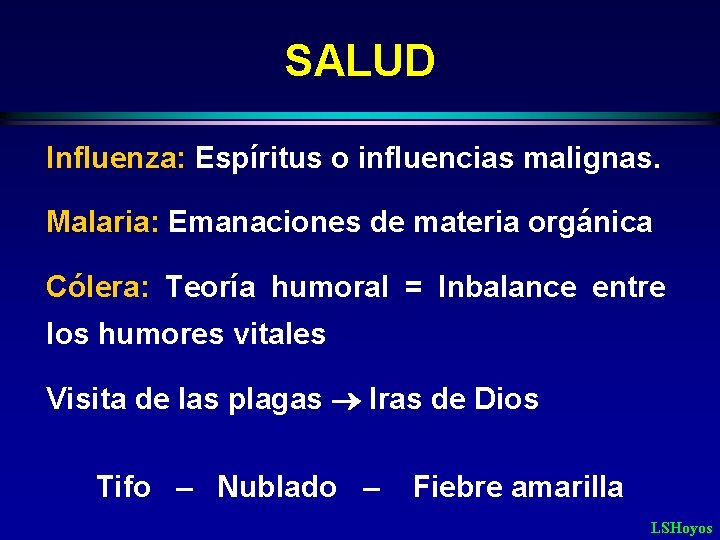 SALUD

Influenza: Espíritus o influencias malignas.

Malaria: Emanaciones de materia orgánica

Cólera: Teoría humoral = Inbalance entre los humores vitales

Visita de las plagas → Iras de Dios

Tifo – Nublado – Fiebre amarilla

LSHoyos